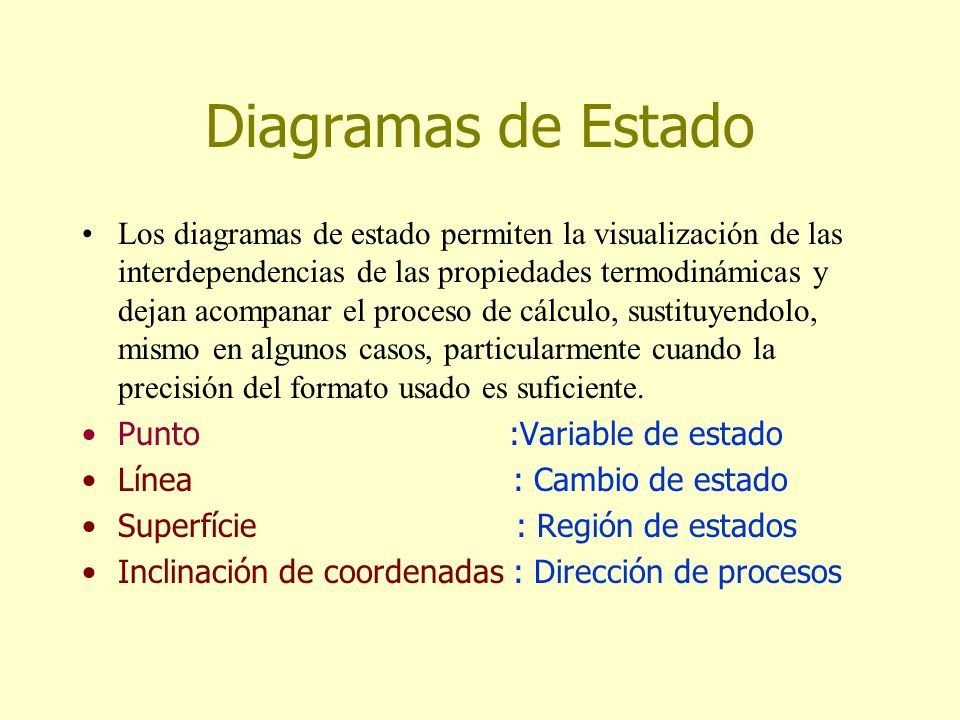 Diagramas de Estado

• Los diagramas de estado permiten la visualización de las interdependencias de las propiedades termodinámicas y dejan acompanar el proceso de cálculo, sustituyendolo, mismo en algunos casos, particularmente cuando la precisión del formato usado es suficiente.

• Punto :Variable de estado
• Línea : Cambio de estado
• Superfície : Región de estados
• Inclinación de coordenadas : Dirección de procesos